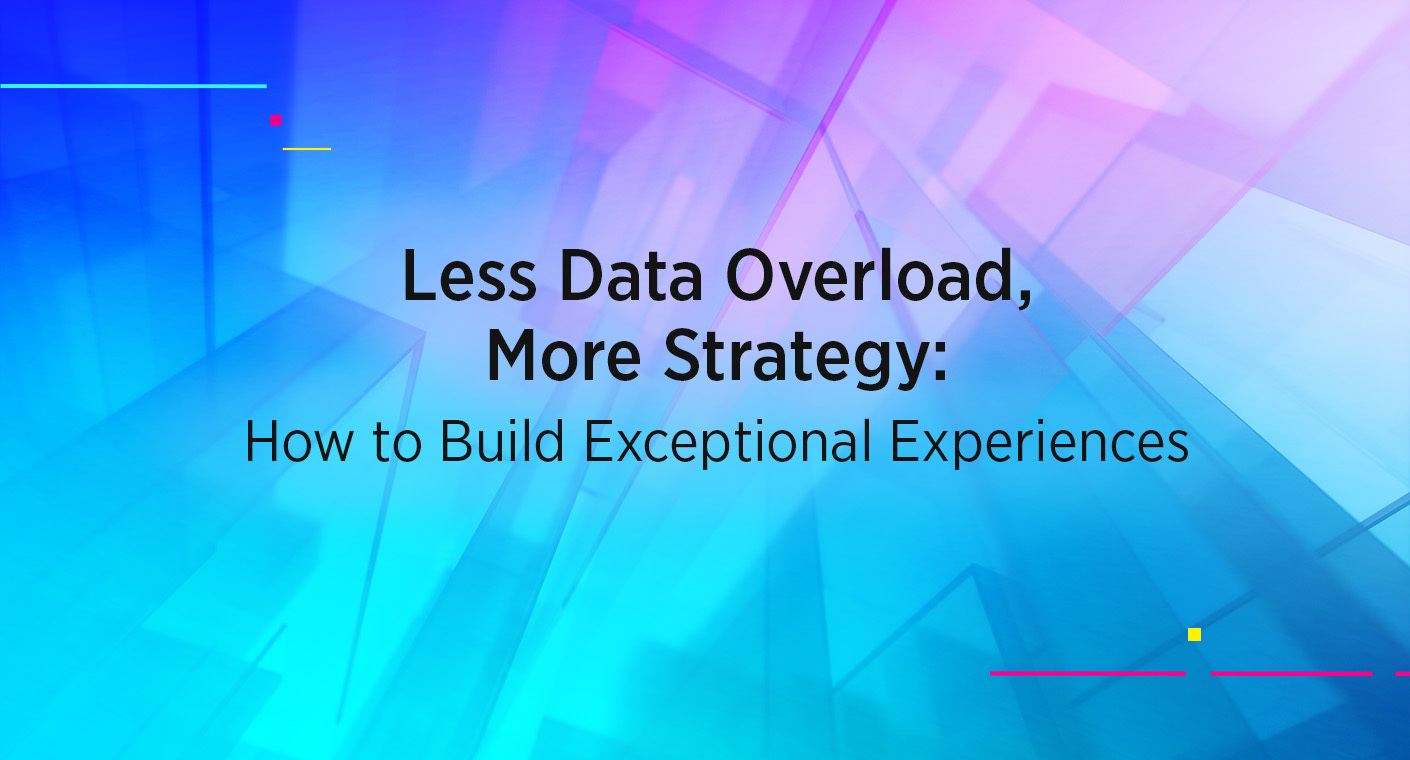 Less Data Overload, More Strategy:
How to Build Exceptional Experiences